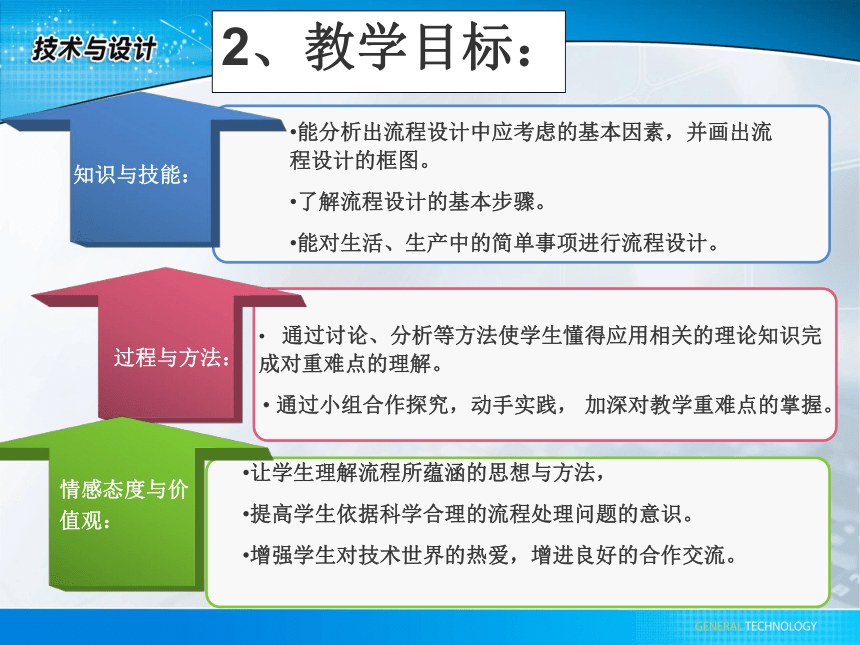 技术与设计

2、教学目标：

知识与技能：

•能分析出流程设计中应考虑的基本因素，并画出流程设计的框图。

•了解流程设计的基本步骤。

•能对生活、生产中的简单事项进行流程设计。

过程与方法：

• 通过讨论、分析等方法使学生懂得应用相关的理论知识完成对重难点的理解。

•通过小组合作探究，动手实践， 加深对教学重难点的掌握。

情感态度与价值观：

•让学生理解流程所蕴涵的思想与方法，

•提高学生依据科学合理的流程处理问题的意识。

•增强学生对技术世界的热爱，增进良好的合作交流。

GENERAL TECHNOLOGY